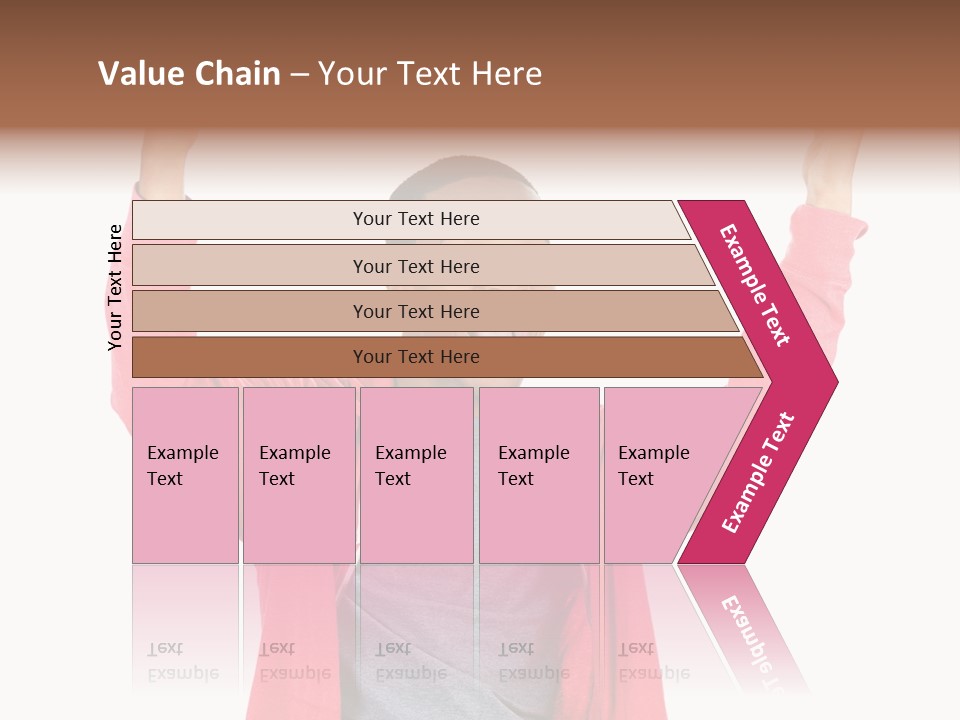 Value Chain – Your Text Here

Your Text Here

Your Text Here

Your Text Here

Your Text Here

Your Text Here

Example Text

Example Text

Example Text

Example Text

Example Text

Example Text

Example Text